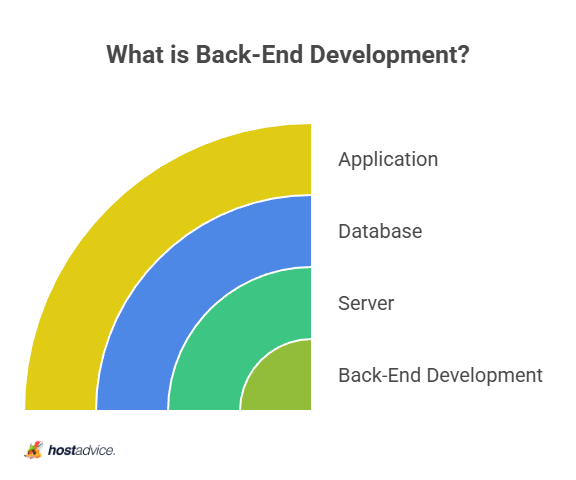 What is Back-End Development?

Application

Database

Server

Back-End Development

hostadvice.